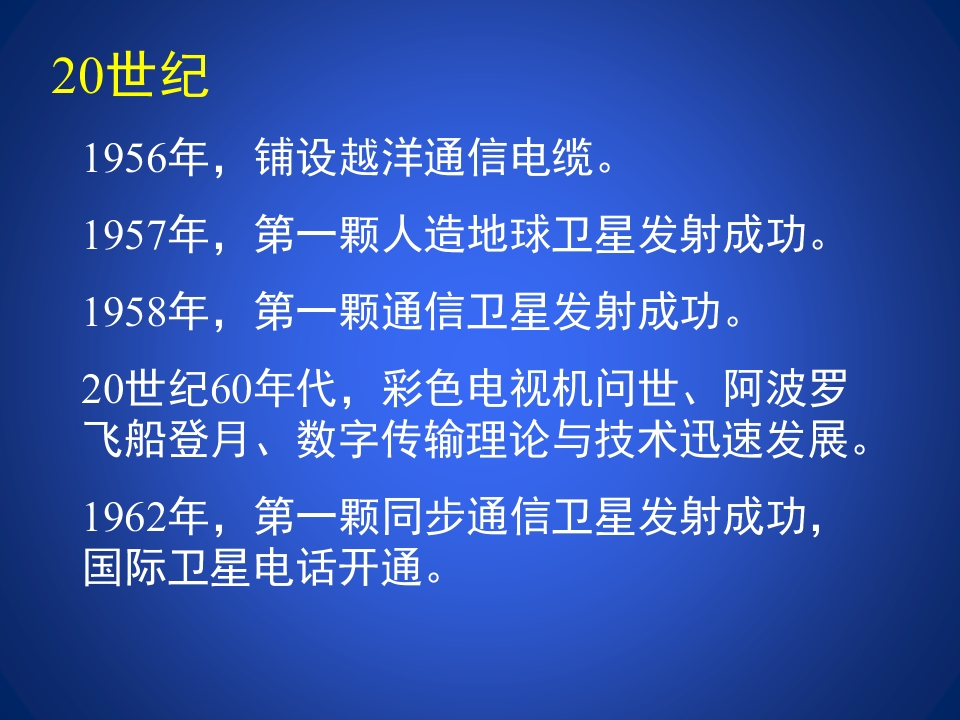 20世纪

1956年，铺设越洋通信电缆。

1957年，第一颗人造地球卫星发射成功。

1958年，第一颗通信卫星发射成功。

20世纪60年代，彩色电视机问世、阿波罗飞船登月、数字传输理论与技术迅速发展。

1962年，第一颗同步通信卫星发射成功，国际卫星电话开通。